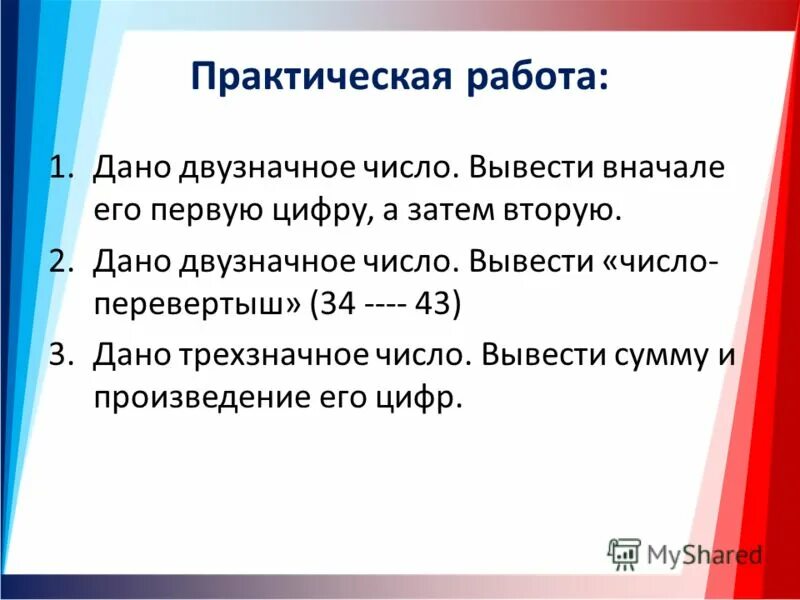 Практическая работа:

1. Дано двузначное число. Вывести вначале его первую цифру, а затем вторую.
2. Дано двузначное число. Вывести «число-перевертыш» (34 ---- 43)
3. Дано трехзначное число. Вывести сумму и произведение его цифр.

MyShared